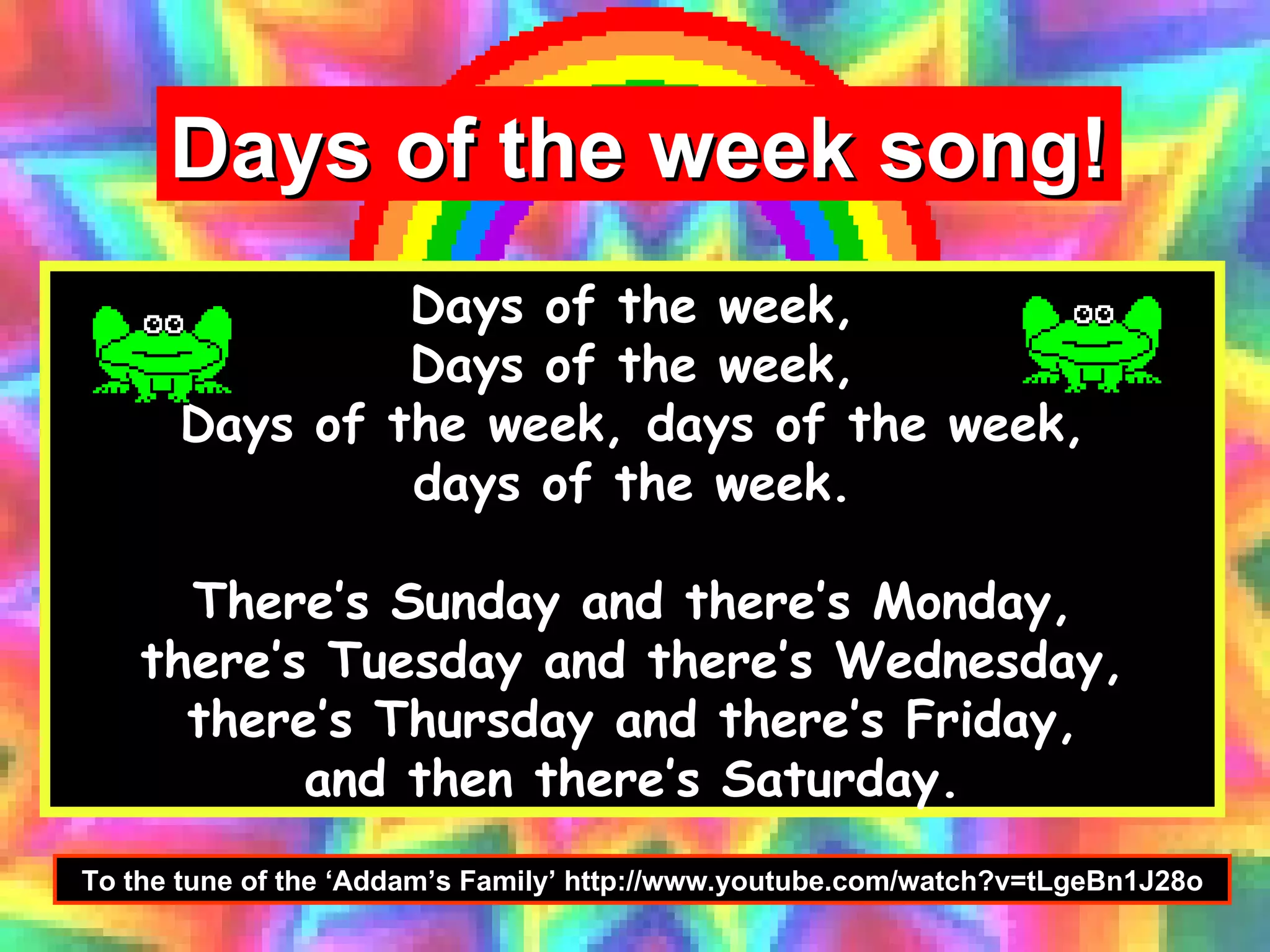 Days of the week song!

Days of the week,
Days of the week,
Days of the week, days of the week,
days of the week.

There's Sunday and there's Monday,
there's Tuesday and there's Wednesday,
there's Thursday and there's Friday,
and then there's Saturday.

To the tune of the 'Addam's Family' http://www.youtube.com/watch?v=tLgeBn1J28o